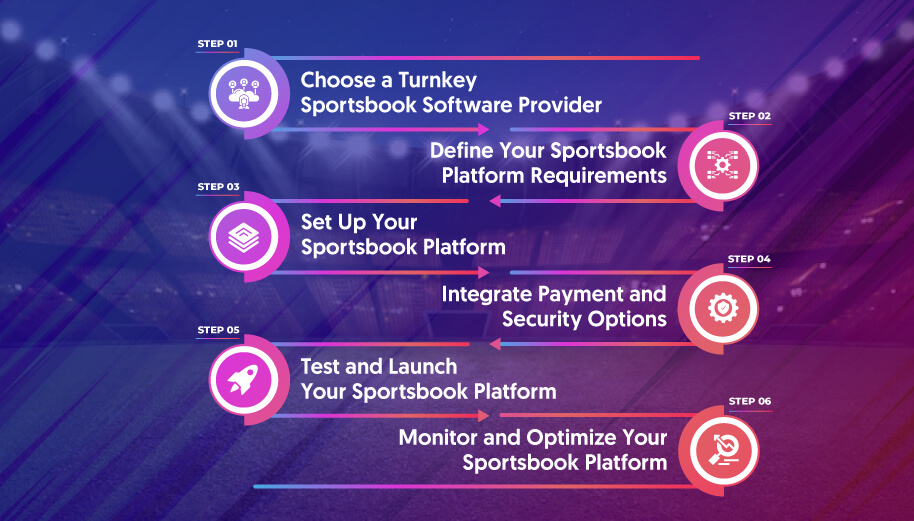 STEP 01
Choose a Turnkey Sportsbook Software Provider

STEP 02
Define Your Sportsbook Platform Requirements

STEP 03
Set Up Your Sportsbook Platform

STEP 04
Integrate Payment and Security Options

STEP 05
Test and Launch Your Sportsbook Platform

STEP 06
Monitor and Optimize Your Sportsbook Platform